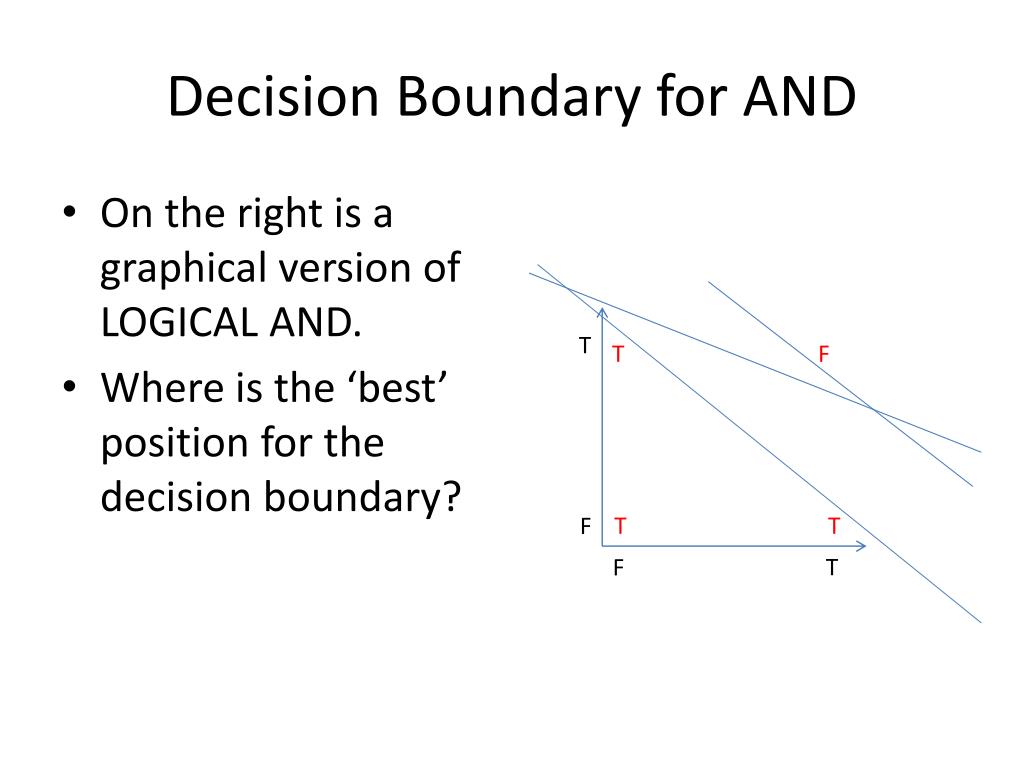 Decision Boundary for AND

• On the right is a graphical version of LOGICAL AND.
• Where is the ‘best’ position for the decision boundary?

T
T
F
F
T
T
F
T